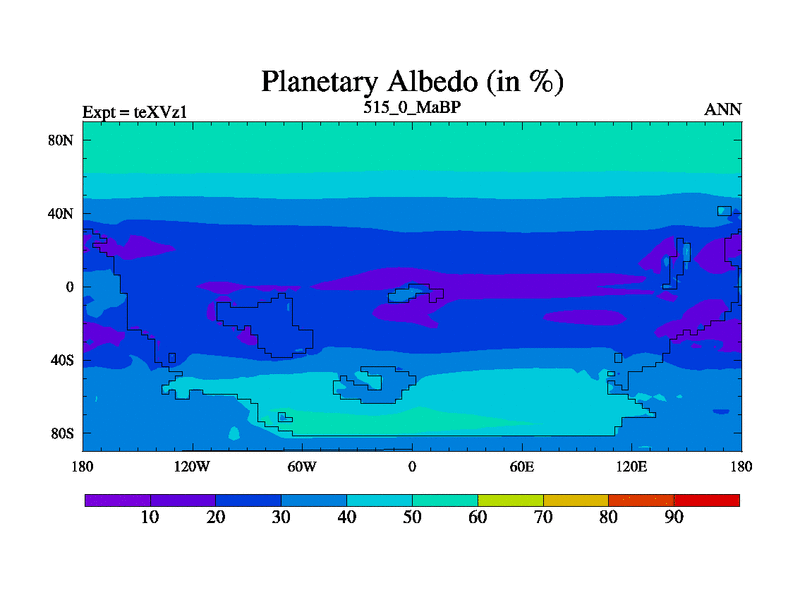 Planetary Albedo (in %)

Expt = teXVz1

515_0_MaBP

ANN

80N

40N

0

40S

80S

180

120W

60W

0

60E

120E

180

10

20

30

40

50

60

70

80

90